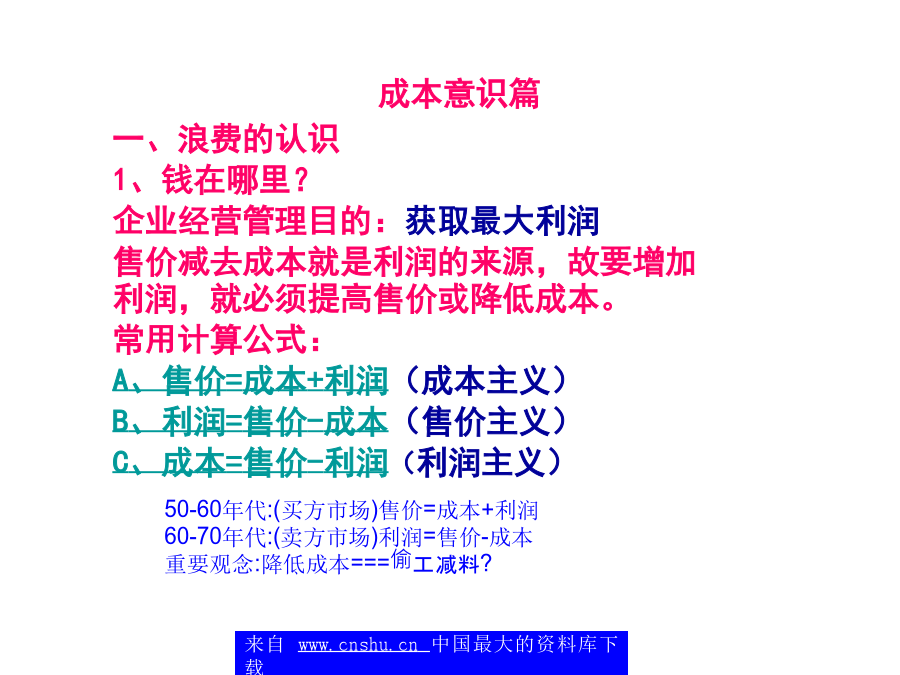 成本意识篇

一、浪费的认识

1、钱在哪里？

企业经营管理目的：获取最大利润

售价减去成本就是利润的来源，故要增加利润，就必须提高售价或降低成本。

常用计算公式：

A、售价=成本+利润（成本主义）

B、利润=售价-成本（售价主义）

C、成本=售价-利润（利润主义）

50-60年代:(买方市场)售价=成本+利润
60-70年代:(卖方市场)利润=售价-成本
重要观念:降低成本===偷工减料?

来自 www.cnshu.cn 中国最大的资料库下载